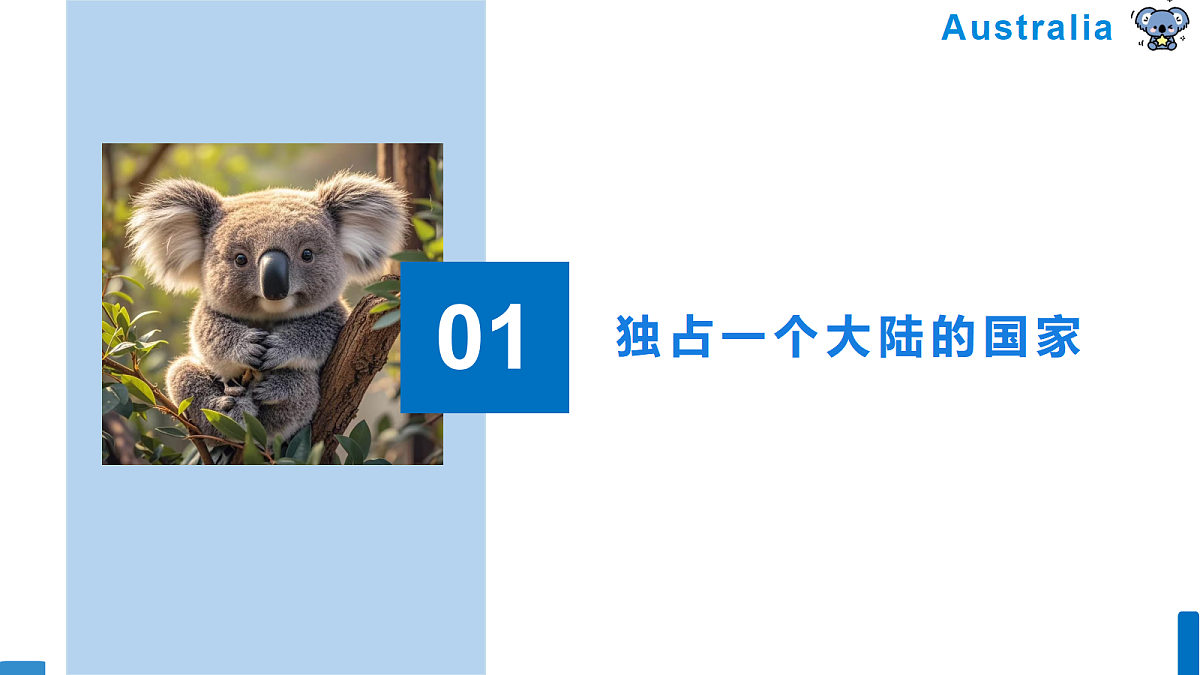 Australia

01

独占一个大陆的国家